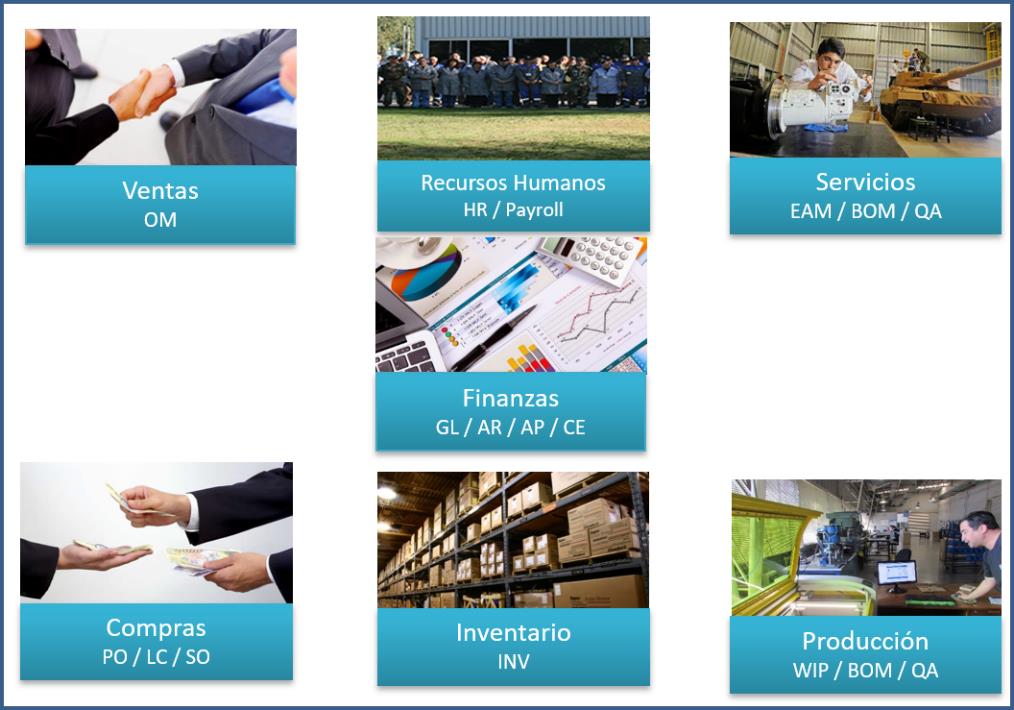 Ventas
OM

Recursos Humanos
HR / Payroll

Servicios
EAM / BOM / QA

Finanzas
GL / AR / AP / CE

Compras
PO / LC / SO

Inventario
INV

Producción
WIP / BOM / QA